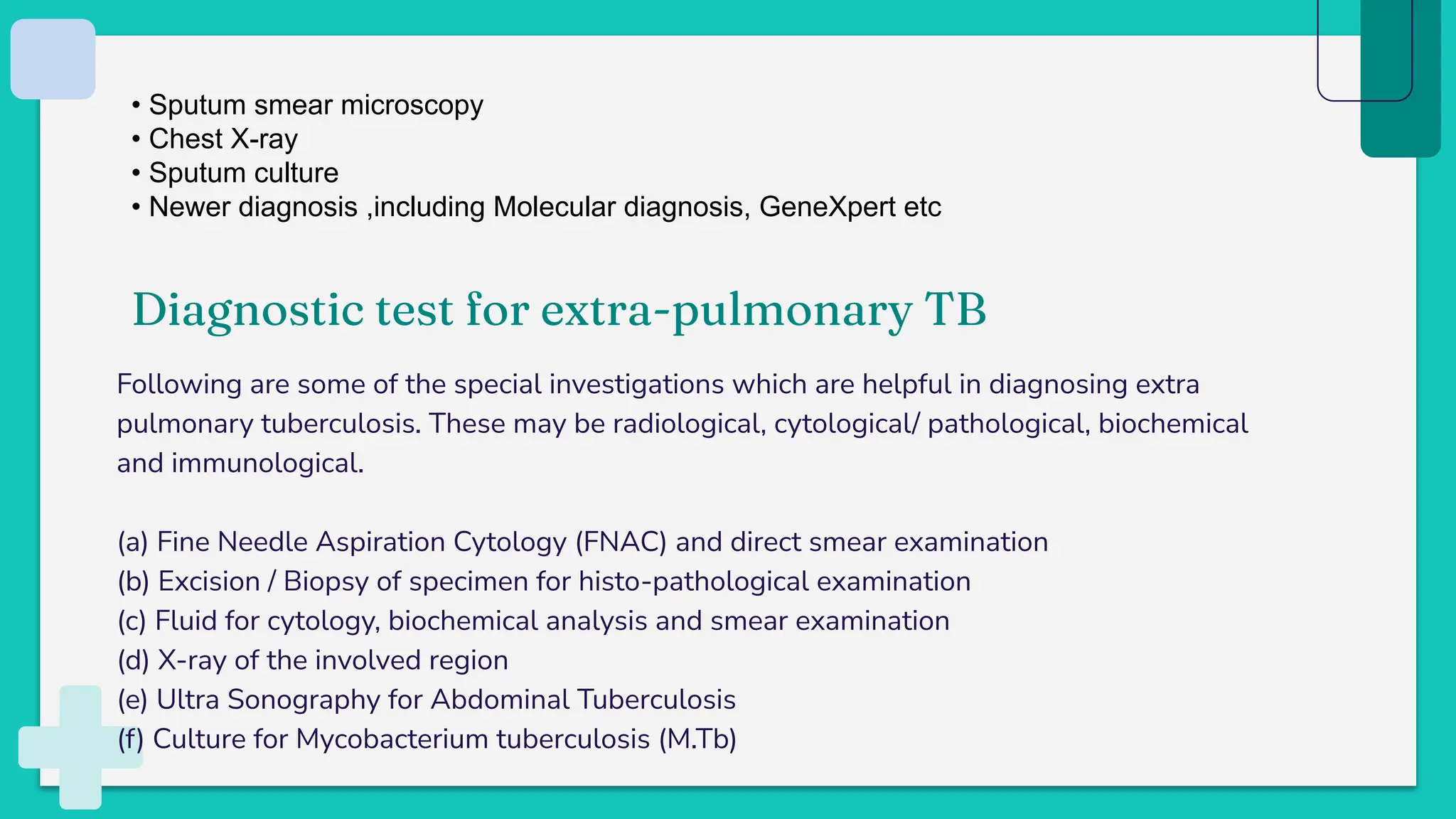 • Sputum smear microscopy
• Chest X-ray
• Sputum culture
• Newer diagnosis ,including Molecular diagnosis, GeneXpert etc

Diagnostic test for extra-pulmonary TB

Following are some of the special investigations which are helpful in diagnosing extra pulmonary tuberculosis. These may be radiological, cytological/ pathological, biochemical and immunological.

(a) Fine Needle Aspiration Cytology (FNAC) and direct smear examination
(b) Excision / Biopsy of specimen for histo-pathological examination
(c) Fluid for cytology, biochemical analysis and smear examination
(d) X-ray of the involved region
(e) Ultra Sonography for Abdominal Tuberculosis
(f) Culture for Mycobacterium tuberculosis (M.Tb)